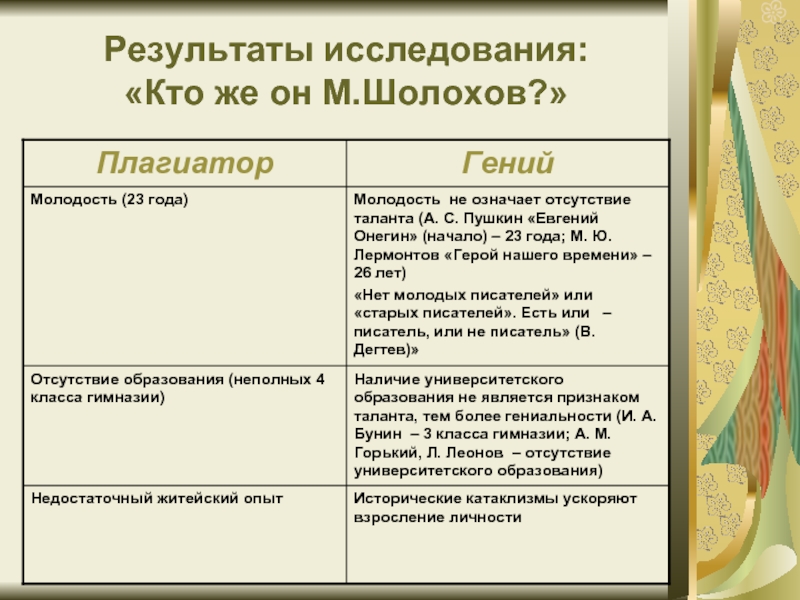 Результаты исследования:
«Кто же он М.Шолохов?»

| Плагиатор | Гений |
|---|---|
| Молодость (23 года) | Молодость не означает отсутствие таланта (А. С. Пушкин «Евгений Онегин» (начало) – 23 года; М. Ю. Лермонтов «Герой нашего времени» – 26 лет) «Нет молодых писателей» или «старых писателей». Есть или – писатель, или не писатель» (В. Дегтев)» |
| Отсутствие образования (неполных 4 класса гимназии) | Наличие университетского образования не является признаком таланта, тем более гениальности (И. А. Бунин – 3 класса гимназии; А. М. Горький, Л. Леонов – отсутствие университетского образования) |
| Недостаточный житейский опыт | Исторические катаклизмы ускоряют взросление личности |